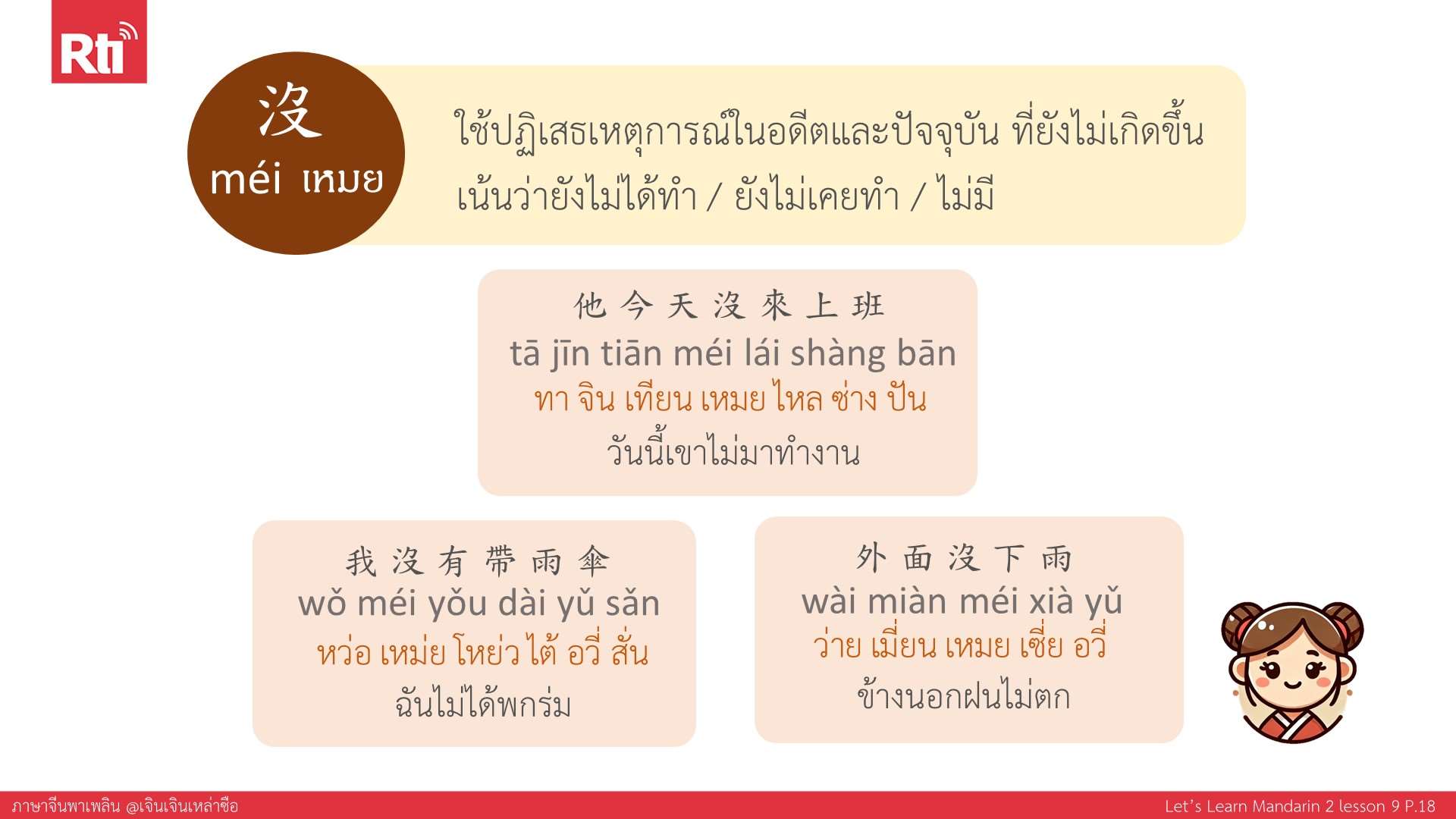 Rti

沒
méi เหมย

ใช้ปฏิเสธเหตุการณ์ในอดีตและปัจจุบัน ที่ยังไม่เกิดขึ้น เน้นว่ายังไม่ได้ทำ / ยังไม่เคยทำ / ไม่มี

他今天沒來上班
tā jīn tiān méi lái shàng bān
ทา จิน เทียน เหมย ไหล ซ่าง ปัน
วันนี้เขาไม่มาทำงาน

我沒有帶雨傘
wǒ méi yǒu dài yǔ sǎn
หว่อ เหม่ย โหย่ว ไต้ อวี่ สั่น
ฉันไม่ได้พกร่ม

外面沒下雨
wài miàn méi xià yǔ
ว่าย เมี่ยน เหมย เซี่ย อวี่
ข้างนอกฝนไม่ตก

ภาษาจีนพาเพลิน @เจินเจินเหล่าซือ

Let's Learn Mandarin 2 lesson 9 P.18